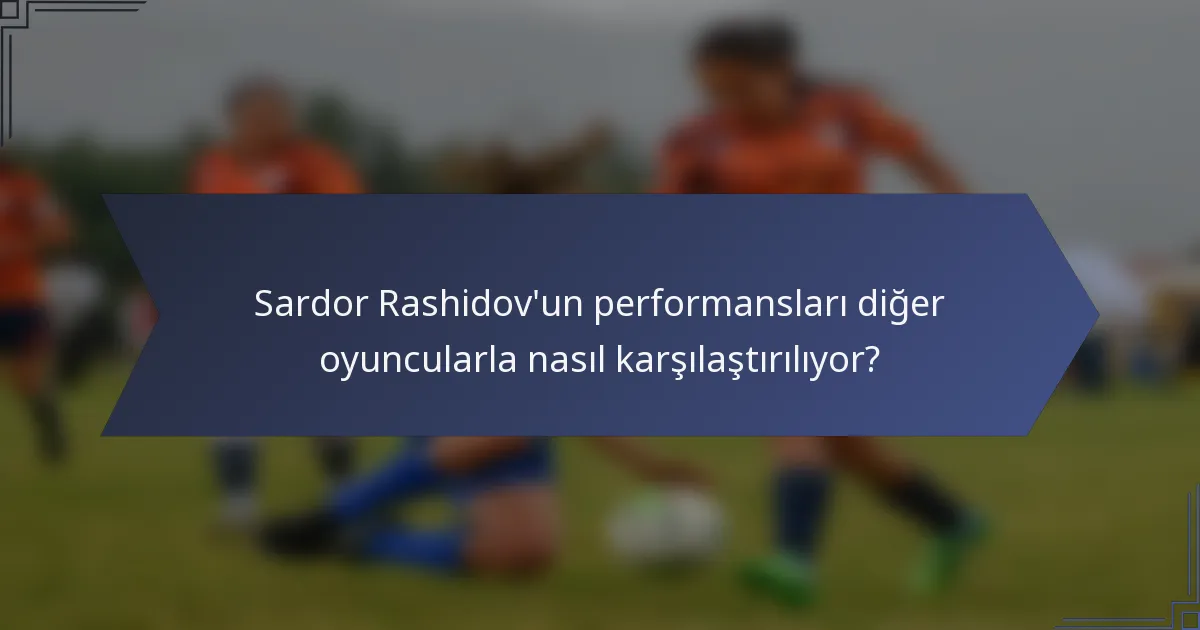 Sardor Rashidov'un performansları diğer oyuncularla nasıl karşılaştırılıyor?